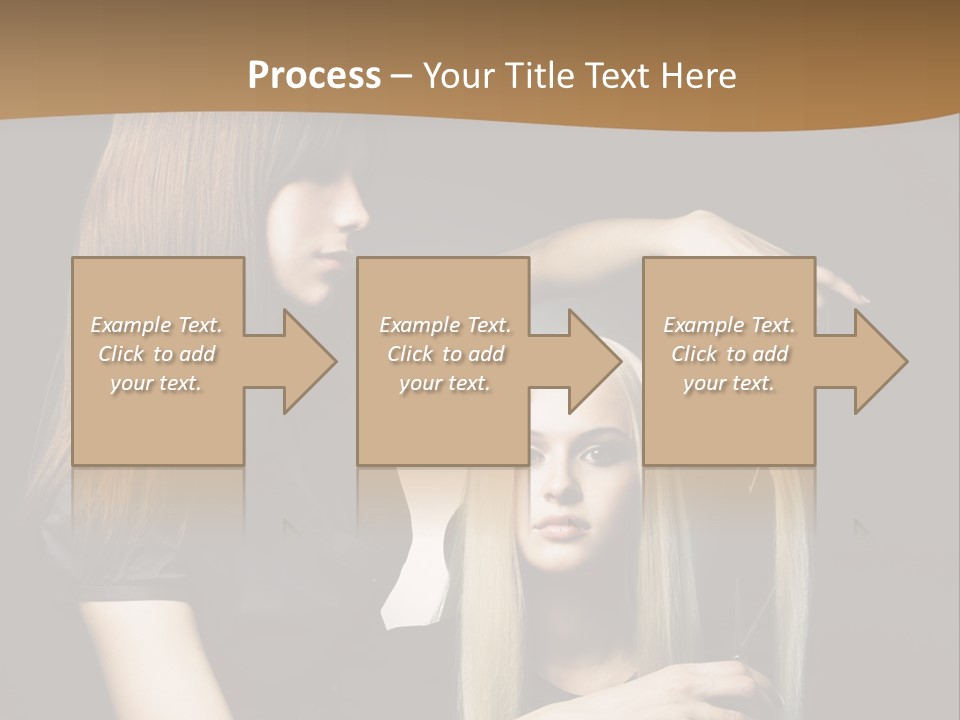 Process – Your Title Text Here

Example Text. Click to add your text.

Example Text. Click to add your text.

Example Text. Click to add your text.